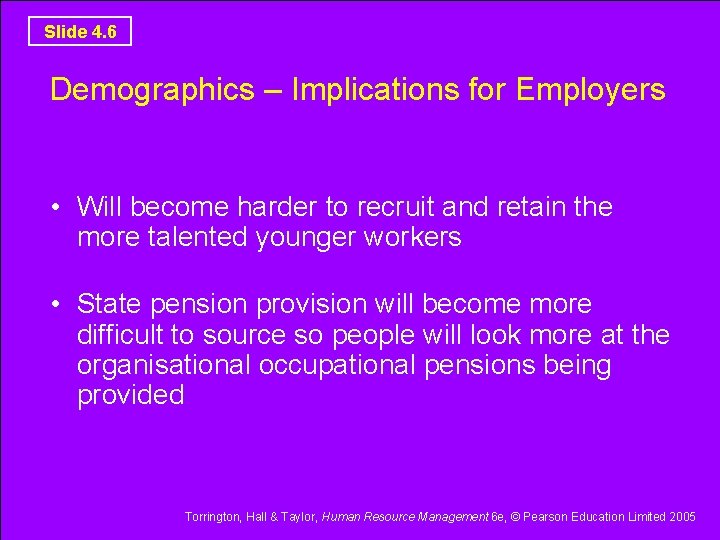 Slide 4.6

Demographics – Implications for Employers

• Will become harder to recruit and retain the more talented younger workers

• State pension provision will become more difficult to source so people will look more at the organisational occupational pensions being provided

Torrington, Hall & Taylor, Human Resource Management 6e, © Pearson Education Limited 2005